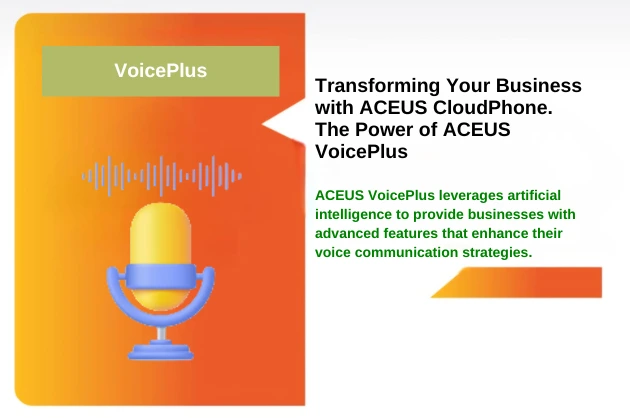 VoicePlus

Transforming Your Business with ACEUS CloudPhone. The Power of ACEUS VoicePlus

ACEUS VoicePlus leverages artificial intelligence to provide businesses with advanced features that enhance their voice communication strategies.